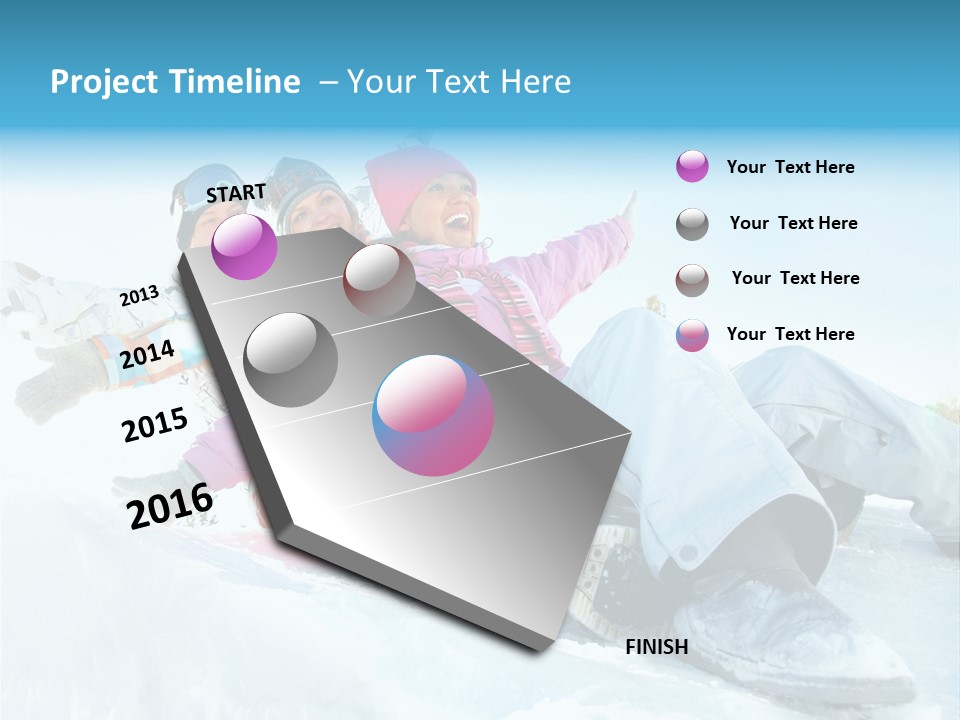 Project Timeline – Your Text Here

START

2013

2014

2015

2016

FINISH

Your Text Here

Your Text Here

Your Text Here

Your Text Here